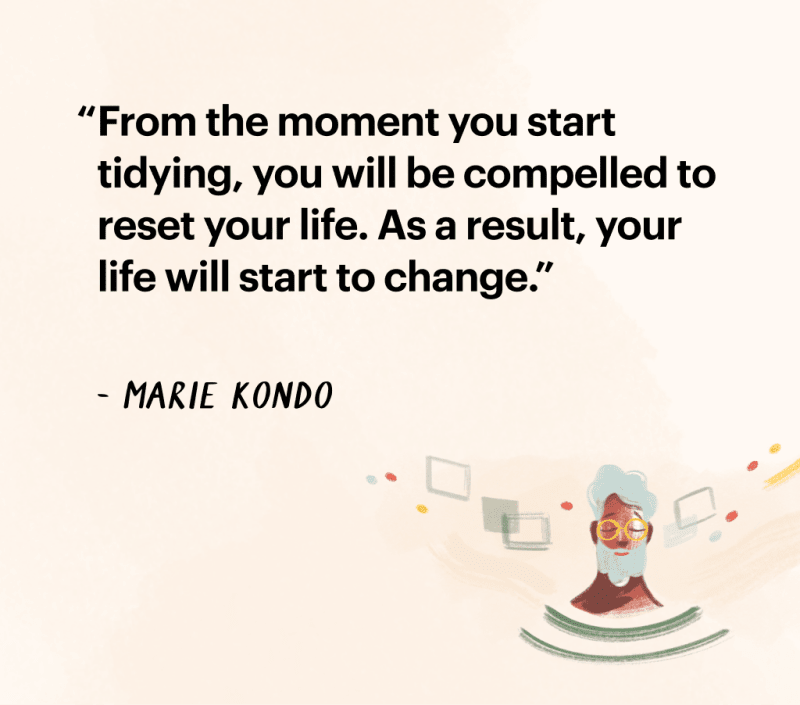 “From the moment you start tidying, you will be compelled to reset your life. As a result, your life will start to change.”

- MARIE KONDO